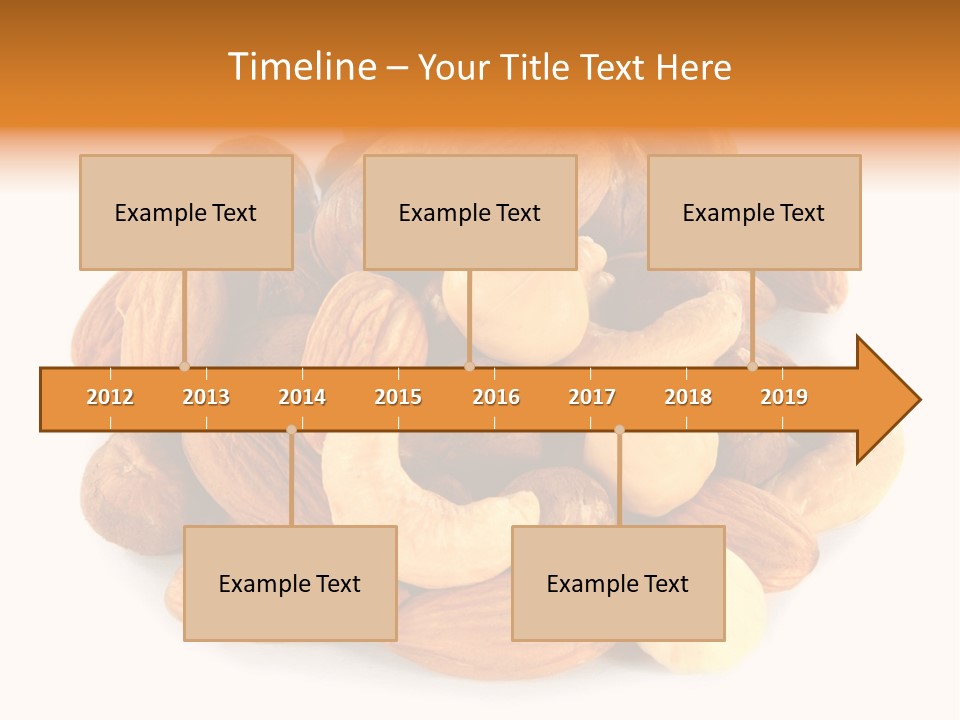 Timeline – Your Title Text Here

Example Text

Example Text

Example Text

2012 2013 2014 2015 2016 2017 2018 2019

Example Text

Example Text